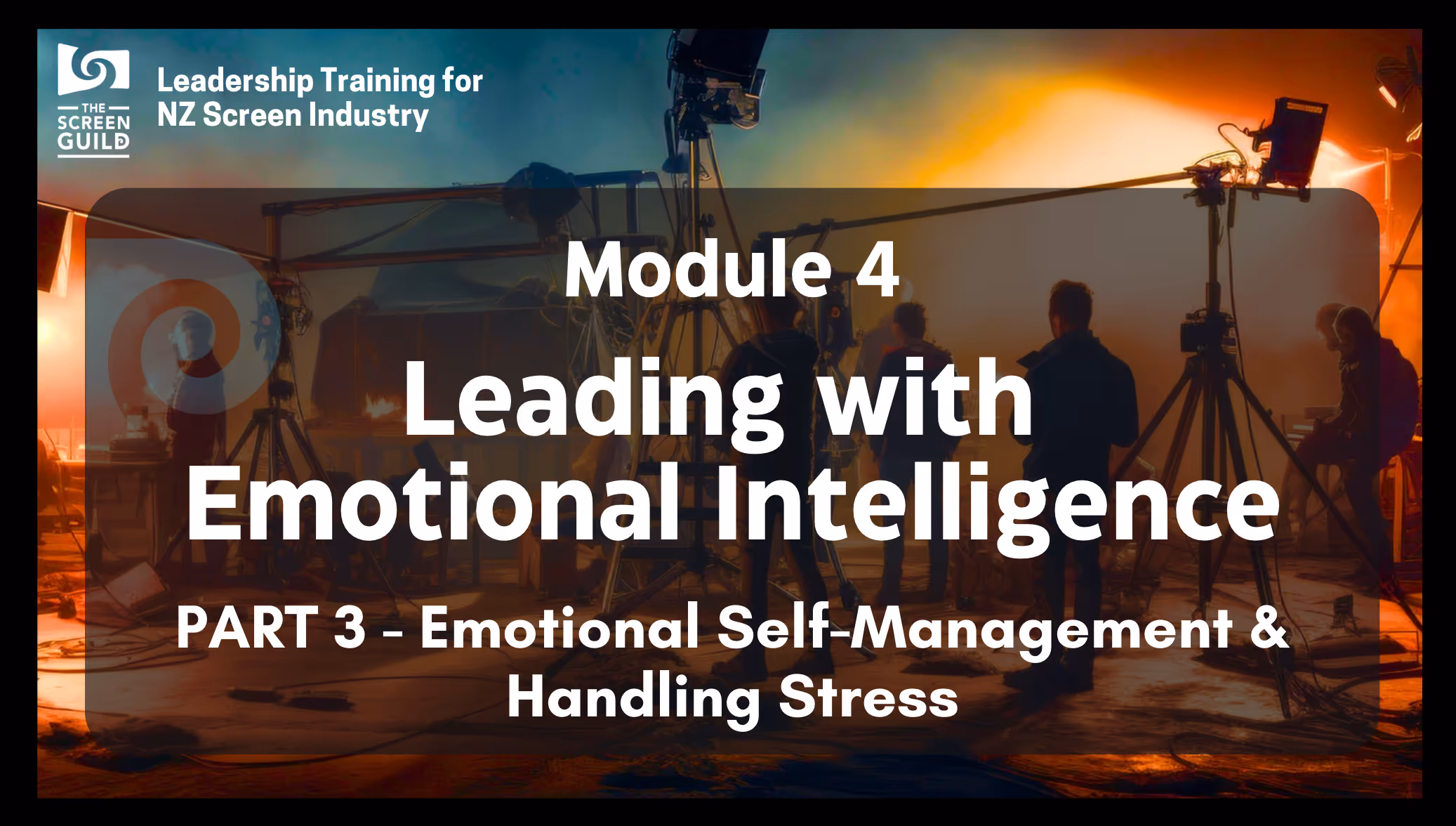 THE SCREEN GUILD

Leadership Training for NZ Screen Industry

Module 4

Leading with Emotional Intelligence

PART 3 - Emotional Self-Management & Handling Stress